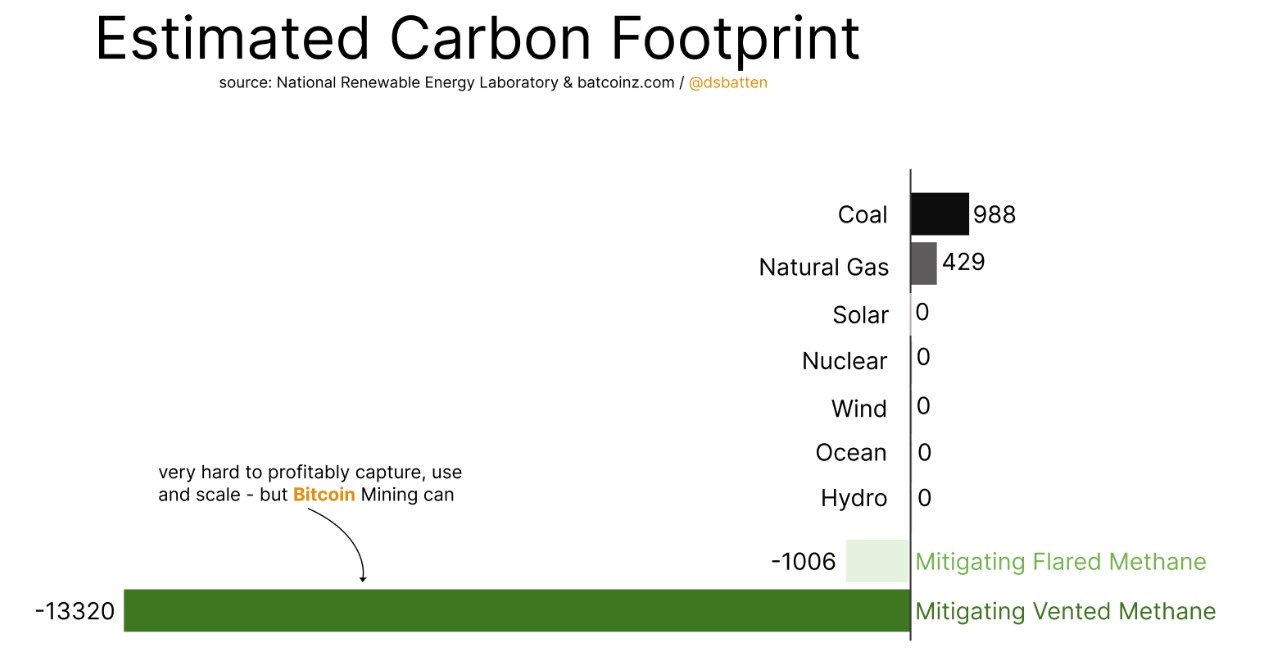 Estimated Carbon Footprint

source: National Renewable Energy Laboratory & batcoinz.com / @dsbatten

Coal 988
Natural Gas 429
Solar 0
Nuclear 0
Wind 0
Ocean 0
Hydro 0

very hard to profitably capture, use and scale - but Bitcoin Mining can

-1006 Mitigating Flared Methane
-13320 Mitigating Vented Methane